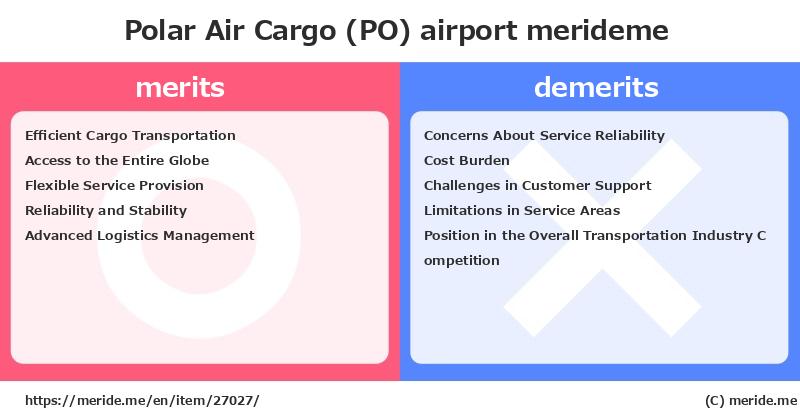 Polar Air Cargo (PO) airport merideme

merits

Efficient Cargo Transportation
Access to the Entire Globe
Flexible Service Provision
Reliability and Stability
Advanced Logistics Management

demerits

Concerns About Service Reliability
Cost Burden
Challenges in Customer Support
Limitations in Service Areas
Position in the Overall Transportation Industry Competition

https://meride.me/en/item/27027/

(C) meride.me